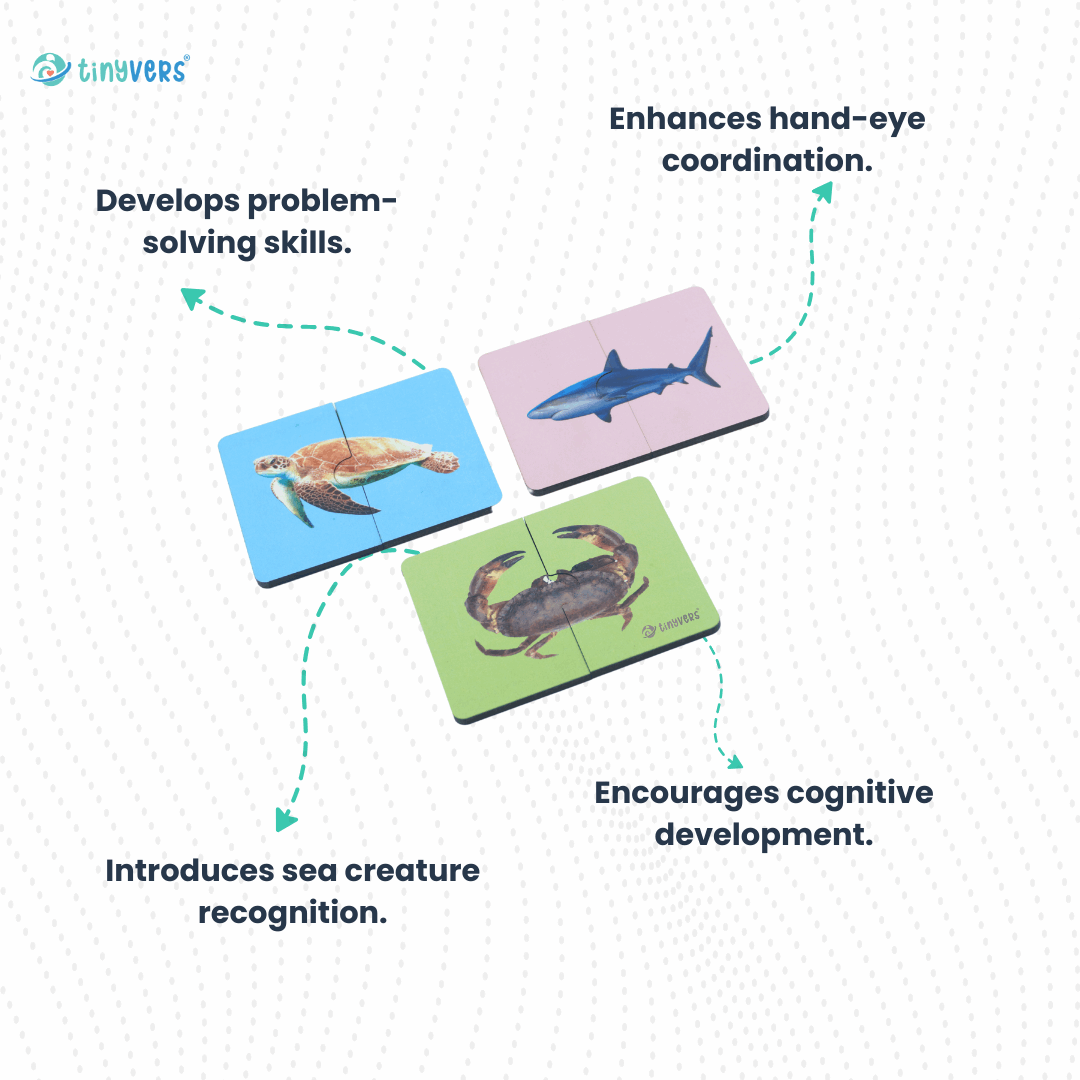 tinyvers®

Enhances hand-eye coordination.

Develops problem-solving skills.

tinyvers

Encourages cognitive development.

Introduces sea creature recognition.